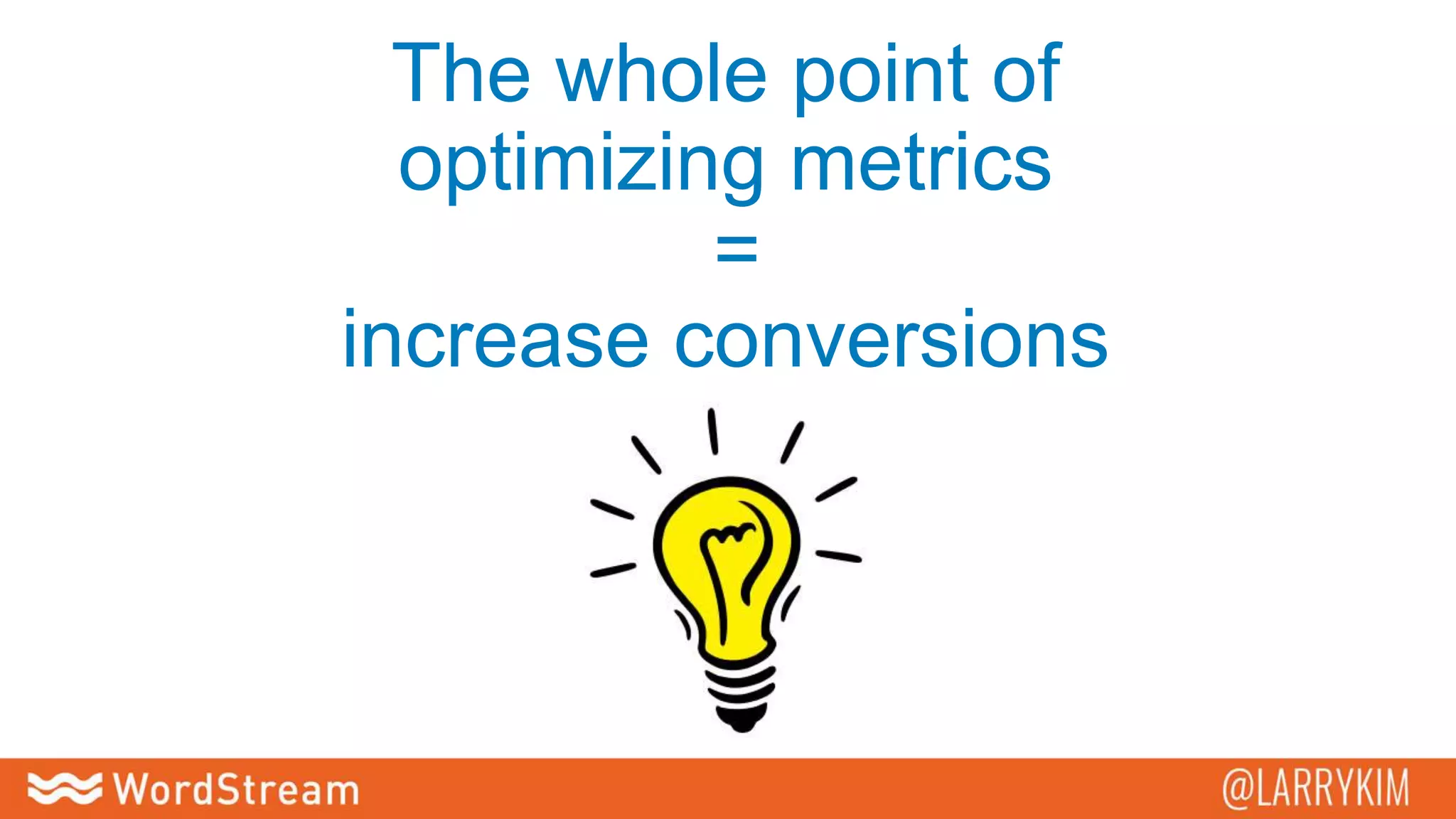 The whole point of optimizing metrics
=
increase conversions

WordStream
@LARRYKIM